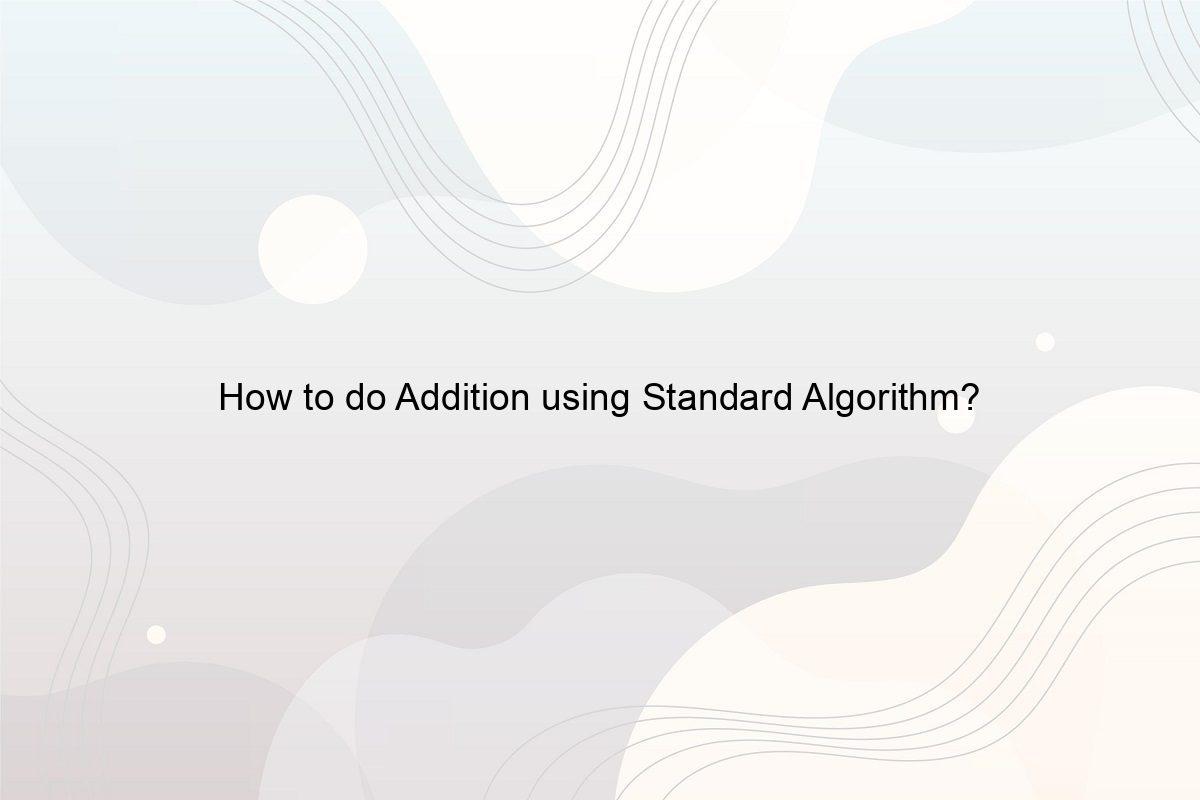 How to do Addition using Standard Algorithm?